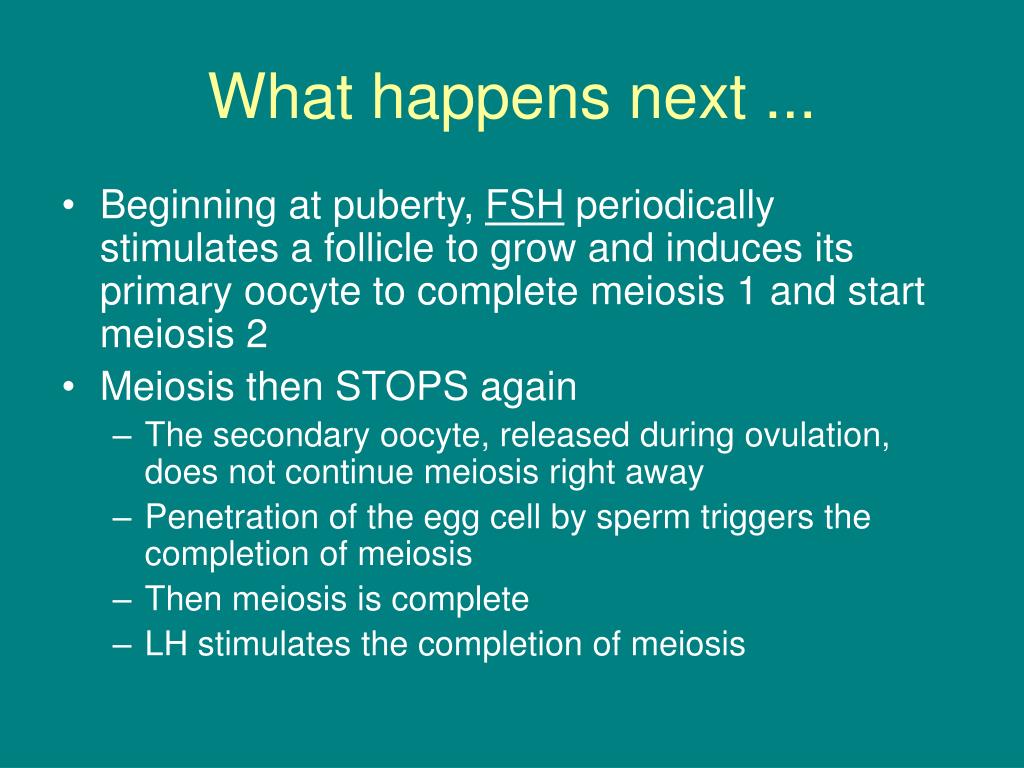 What happens next ...

• Beginning at puberty, FSH periodically stimulates a follicle to grow and induces its primary oocyte to complete meiosis 1 and start meiosis 2
• Meiosis then STOPS again
– The secondary oocyte, released during ovulation, does not continue meiosis right away
– Penetration of the egg cell by sperm triggers the completion of meiosis
– Then meiosis is complete
– LH stimulates the completion of meiosis